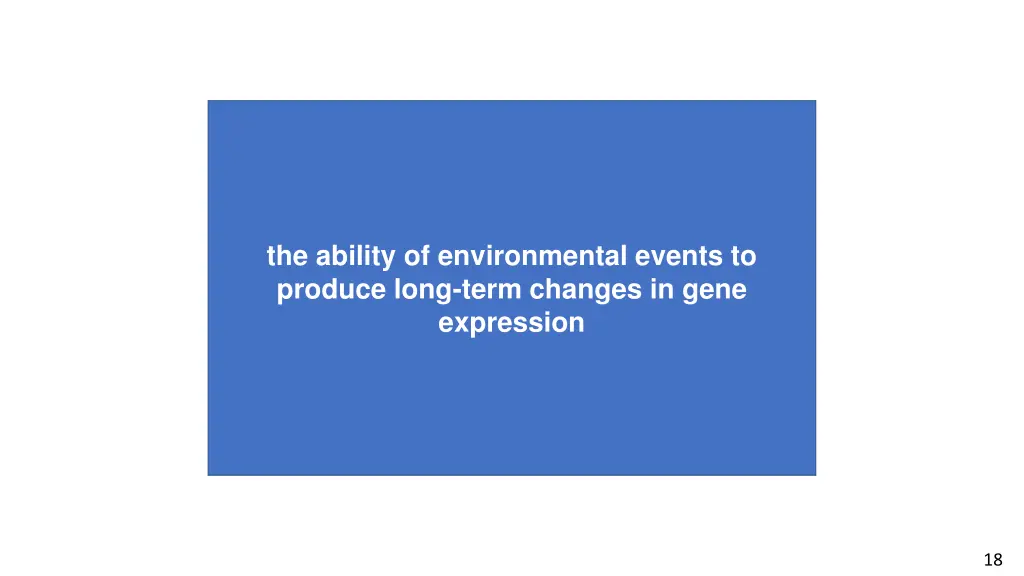 the ability of environmental events to produce long-term changes in gene expression

18